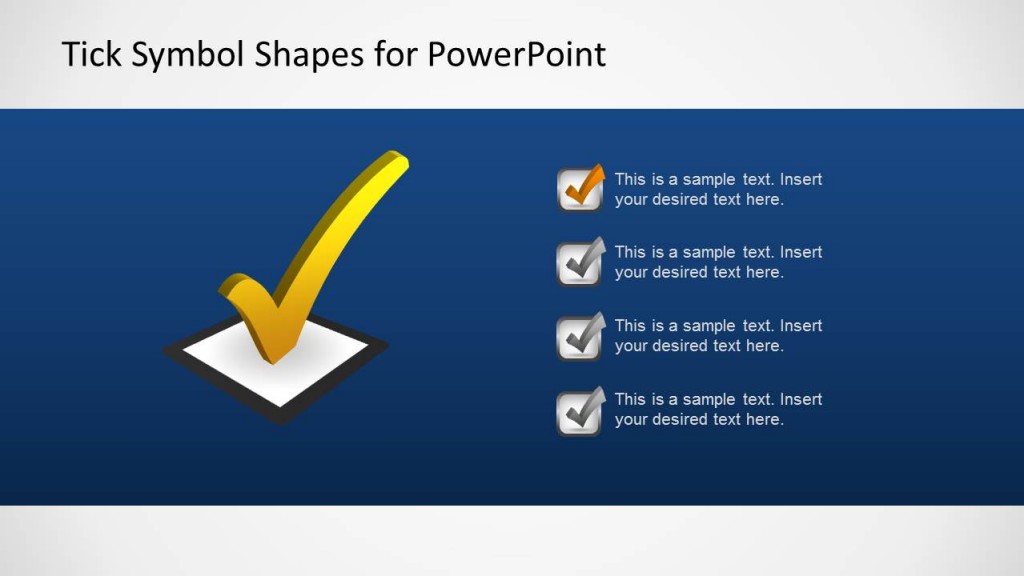 Tick Symbol Shapes for PowerPoint

This is a sample text. Insert your desired text here.

This is a sample text. Insert your desired text here.

This is a sample text. Insert your desired text here.

This is a sample text. Insert your desired text here.